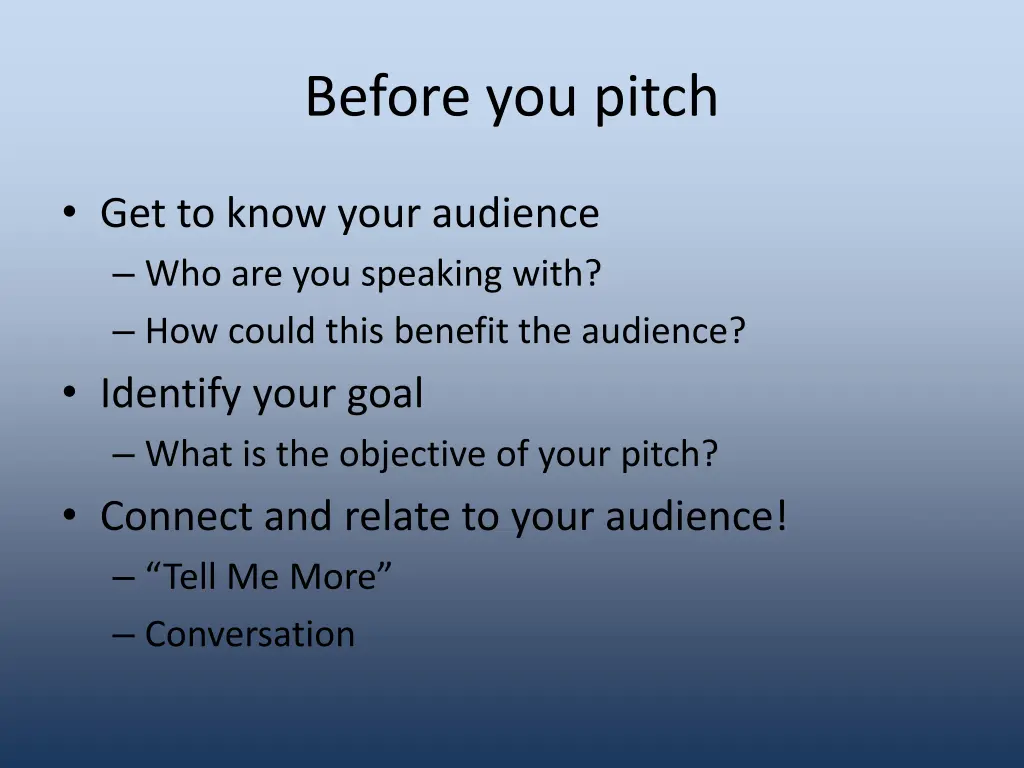 Before you pitch

• Get to know your audience
– Who are you speaking with?
– How could this benefit the audience?
• Identify your goal
– What is the objective of your pitch?
• Connect and relate to your audience!
– “Tell Me More”
– Conversation